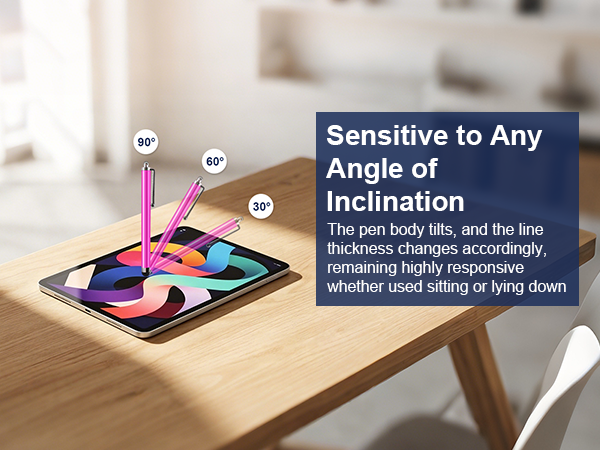 90°

60°

30°

Sensitive to Any Angle of Inclination

The pen body tilts, and the line thickness changes accordingly, remaining highly responsive whether used sitting or lying down